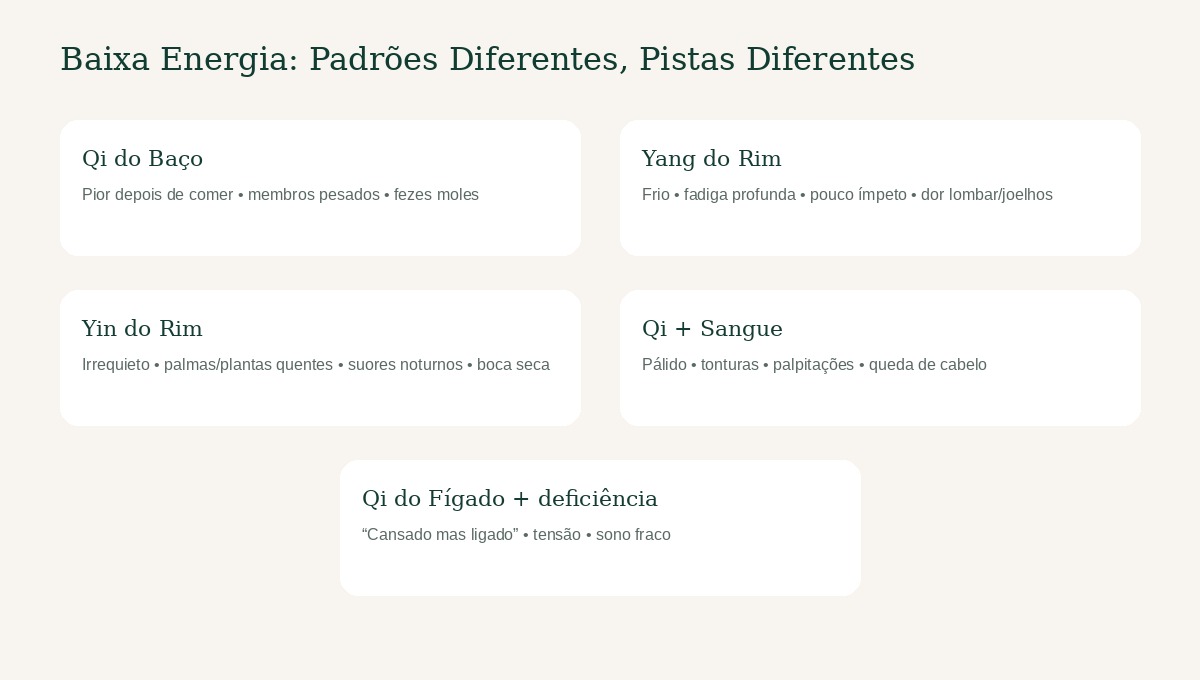 Baixa Energia: Padrões Diferentes, Pistas Diferentes

Qi do Baço

Pior depois de comer • membros pesados • fezes moles

Yang do Rim

Frio • fadiga profunda • pouco ímpeto • dor lombar/joelhos

Yin do Rim

Irrequieto • palmas/plantas quentes • suores noturnos • boca seca

Qi + Sangue

Pálido • tonturas • palpitações • queda de cabelo

Qi do Fígado + deficiência

“Cansado mas ligado” • tensão • sono fraco